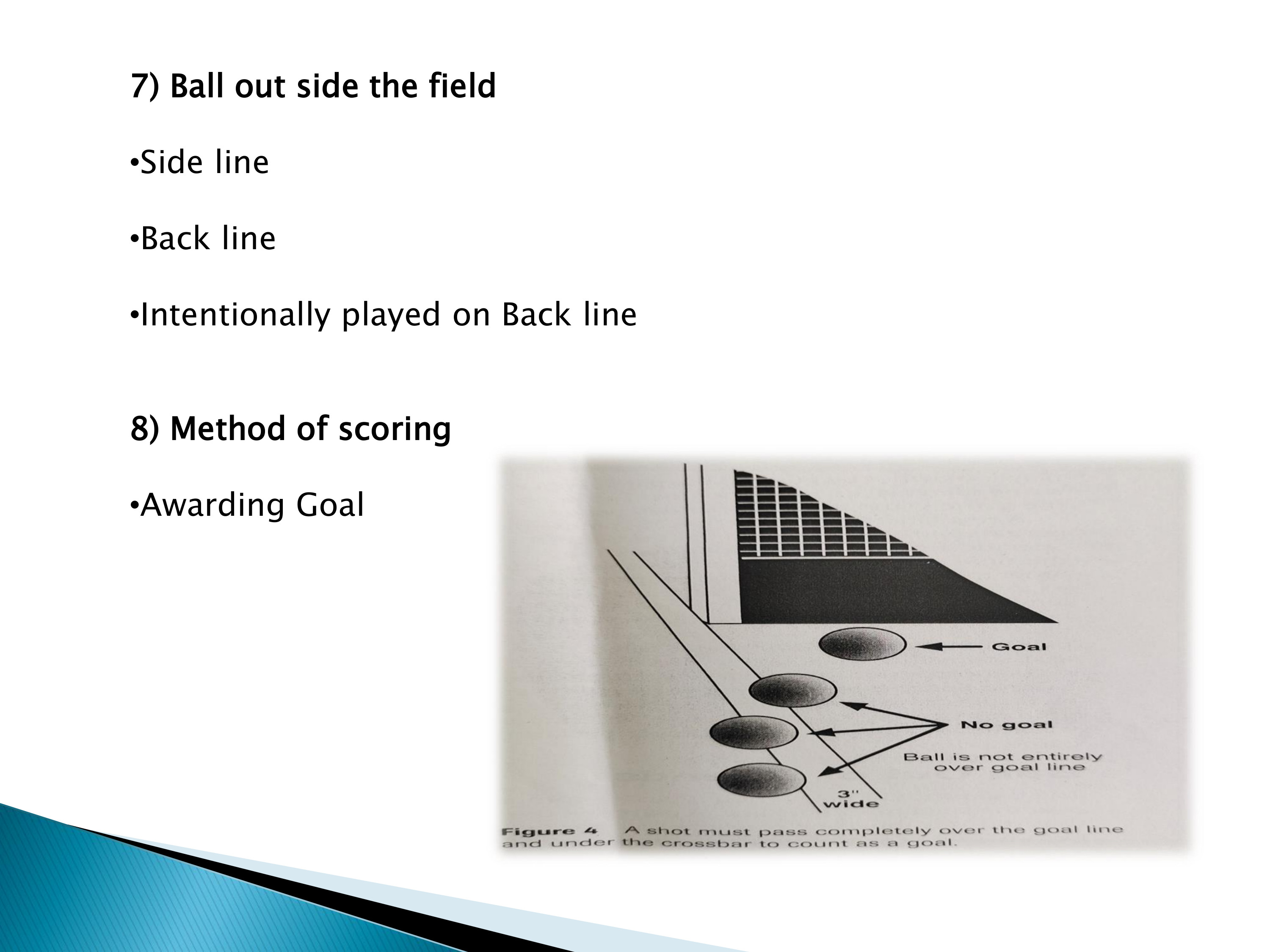 7) Ball out side the field

•Side line

•Back line

•Intentionally played on Back line

8) Method of scoring

•Awarding Goal

Goal

No goal

Ball is not entirely over goal line

3" wide

Figure 4 A shot must pass completely over the goal line and under the crossbar to count as a goal.